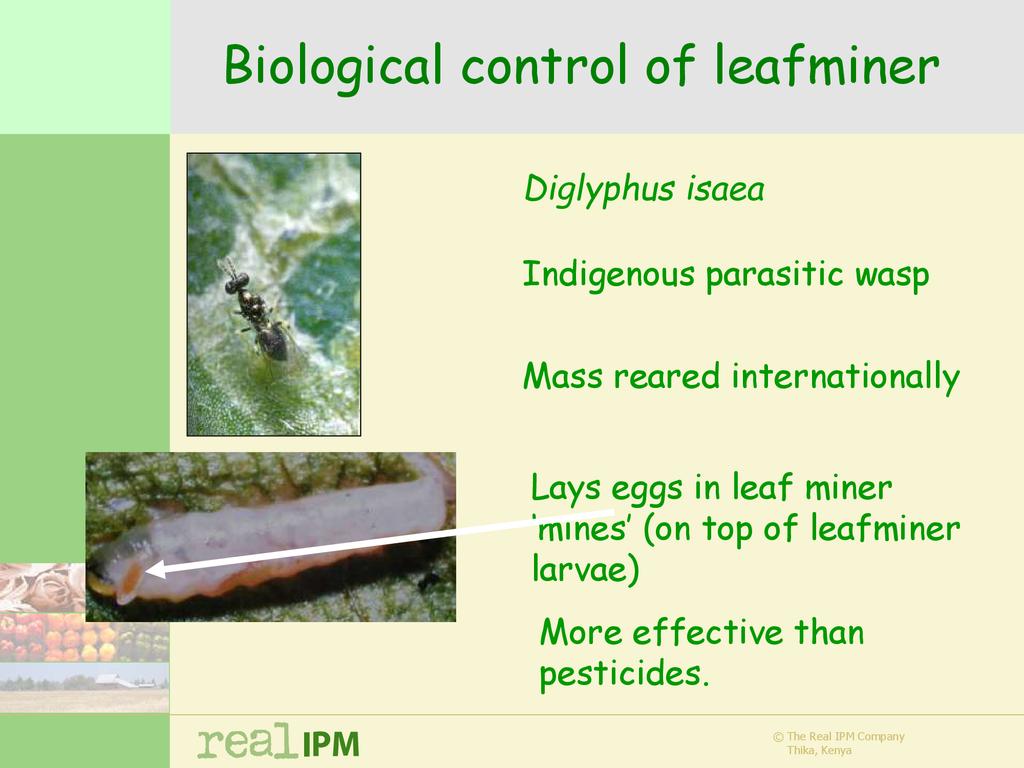 Biological control of leafminer

Diglyphus isaea

Indigenous parasitic wasp

Mass reared internationally

Lays eggs in leaf miner 'mines' (on top of leafminer larvae)

More effective than pesticides.

real IPM

© The Real IPM Company
Thika, Kenya